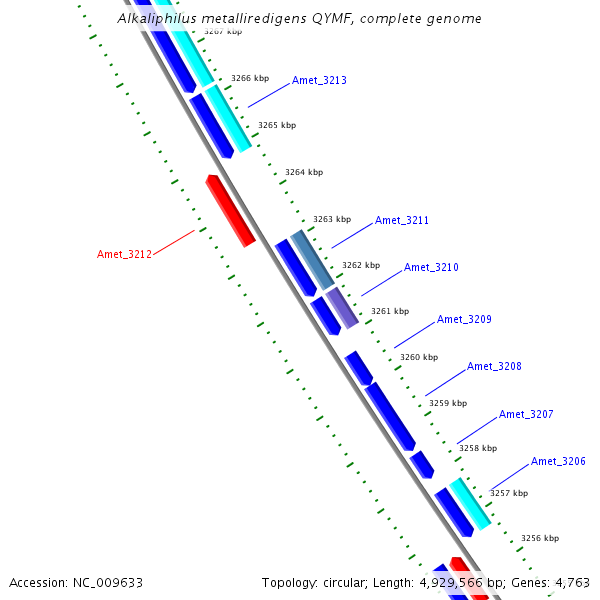 Alkaliphilus metalliredigens QYMF, complete genome

3267 kbp

3266 kbp

Amet_3213

3265 kbp

3264 kbp

3263 kbp

Amet_3211

Amet_3212

3262 kbp

Amet_3210

3261 kbp

Amet_3209

3260 kbp

Amet_3208

3259 kbp

Amet_3207

3258 kbp

Amet_3206

3257 kbp

3256 kbp

Accession: NC_009633

Topology: circular; Length: 4,929,566 bp; Genes: 4,763